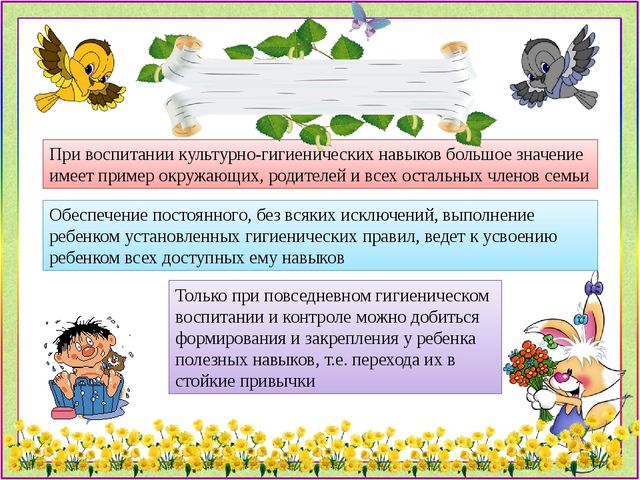 При воспитании культурно-гигиенических навыков большое значение имеет пример окружающих, родителей и всех остальных членов семьи

Обеспечение постоянного, без всяких исключений, выполнение ребенком установленных гигиенических правил, ведет к усвоению ребенком всех доступных ему навыков

Только при повседневном гигиеническом воспитании и контроле можно добиться формирования и закрепления у ребенка полезных навыков, т.е. перехода их в стойкие привычки